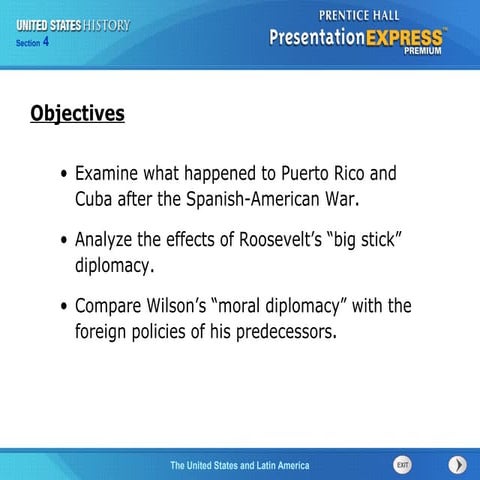 UNITED STATES HISTORY
Section 4

PRENTICE HALL
PresentationEXPRESS™
PREMIUM

Objectives

• Examine what happened to Puerto Rico and Cuba after the Spanish-American War.

• Analyze the effects of Roosevelt's "big stick" diplomacy.

• Compare Wilson's "moral diplomacy" with the foreign policies of his predecessors.

The United States and Latin America

EXIT